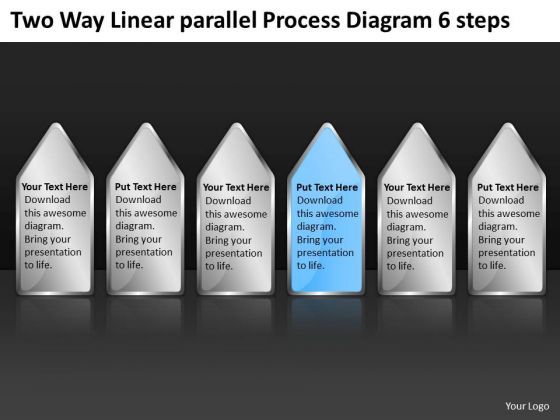 Two Way Linear parallel Process Diagram 6 steps

Your Text Here
Download this awesome diagram. Bring your presentation to life.

Put Text Here
Download this awesome diagram. Bring your presentation to life.

Your Text Here
Download this awesome diagram. Bring your presentation to life.

Put Text Here
Download this awesome diagram. Bring your presentation to life.

Your Text Here
Download this awesome diagram. Bring your presentation to life.

Put Text Here
Download this awesome diagram. Bring your presentation to life.

Your Logo